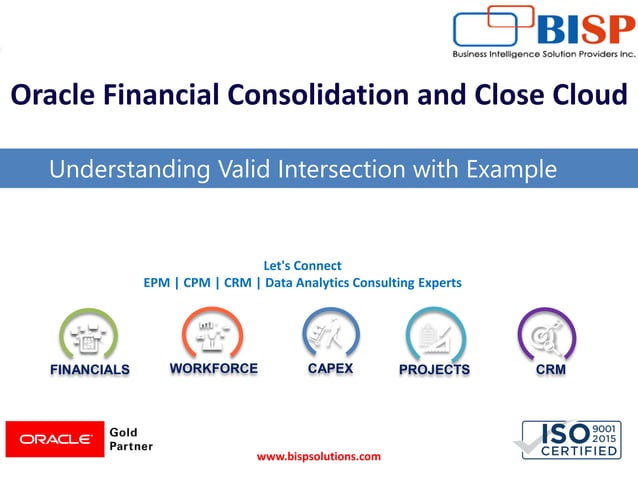 BISP
Business Intelligence Solution Providers Inc.

Oracle Financial Consolidation and Close Cloud

Understanding Valid Intersection with Example

Let's Connect
EPM | CPM | CRM | Data Analytics Consulting Experts

FINANCIALS
WORKFORCE
CAPEX
PROJECTS
CRM

ORACLE Gold Partner

www.bispsolutions.com

ISO 9001 2015 CERTIFIED